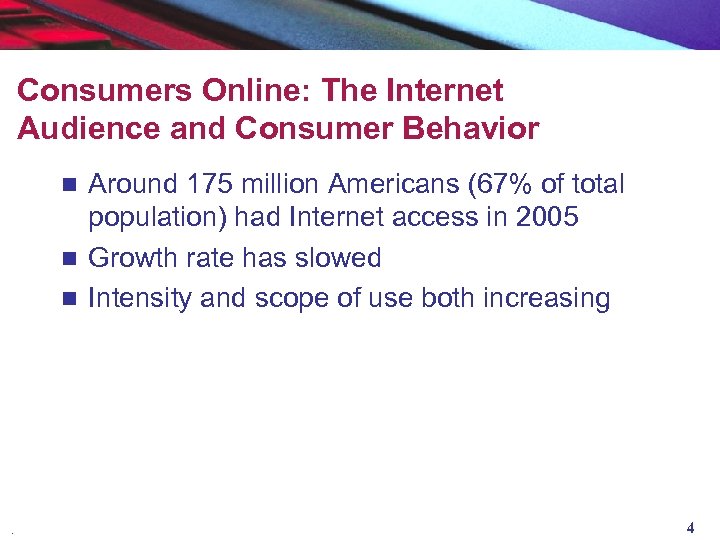 Consumers Online: The Internet Audience and Consumer Behavior

- Around 175 million Americans (67% of total population) had Internet access in 2005
- Growth rate has slowed
- Intensity and scope of use both increasing

4